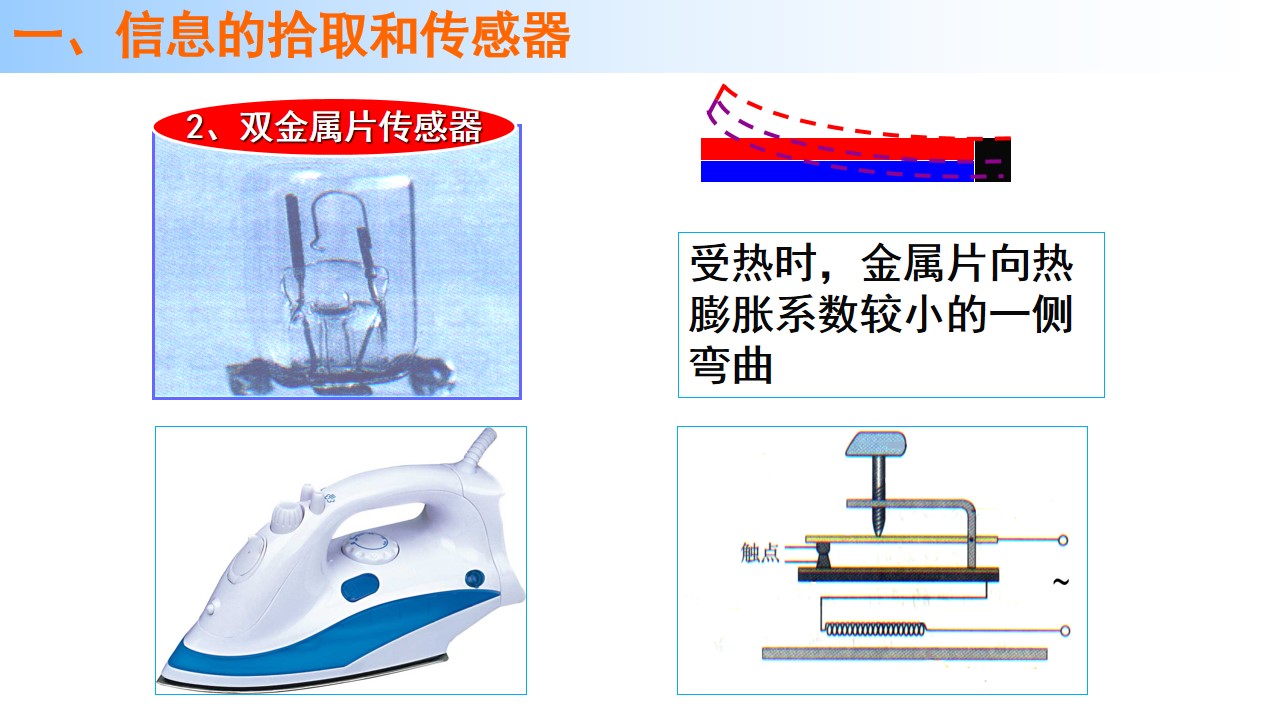 一、信息的拾取和传感器

2、双金属片传感器

受热时，金属片向热膨胀系数较小的一侧弯曲

触点

~